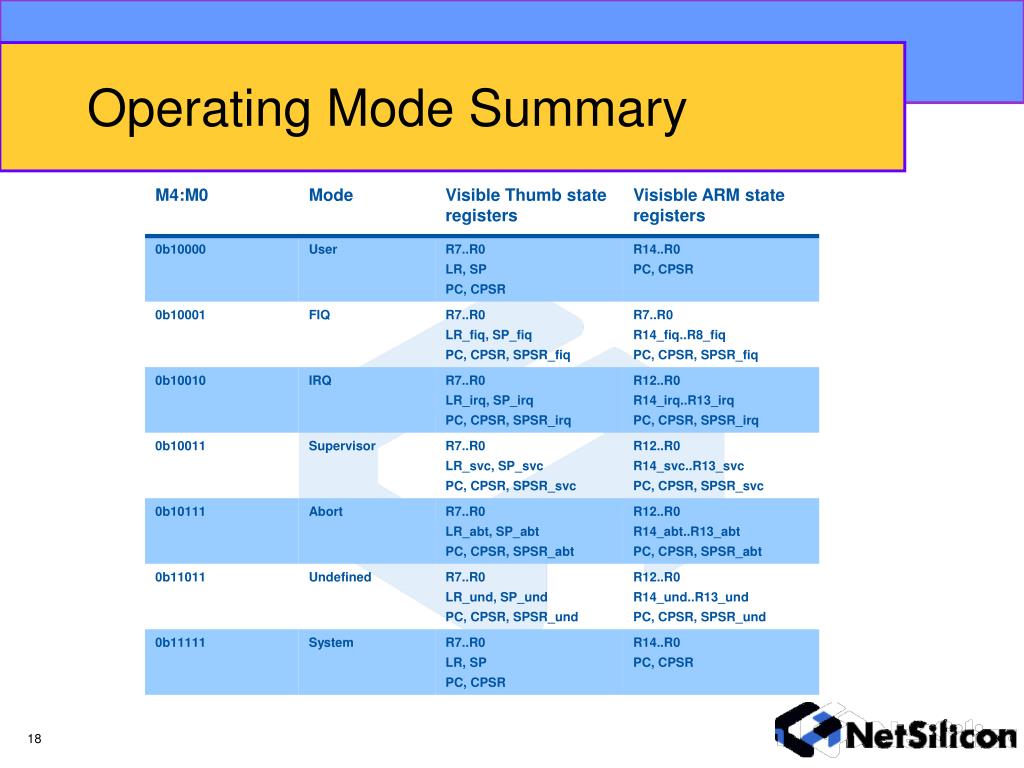 Operating Mode Summary

| M4:M0 | Mode | Visible Thumb state registers | Visisble ARM state registers |
|---|---|---|---|
| 0b10000 | User | R7..R0 LR, SP PC, CPSR | R14..R0 PC, CPSR |
| 0b10001 | FIQ | R7..R0 LR_fiq, SP_fiq PC, CPSR, SPSR_fiq | R7..R0 R14_fiq..R8_fiq PC, CPSR, SPSR_fiq |
| 0b10010 | IRQ | R7..R0 LR_irq, SP_irq PC, CPSR, SPSR_irq | R12..R0 R14_irq..R13_irq PC, CPSR, SPSR_irq |
| 0b10011 | Supervisor | R7..R0 LR_svc, SP_svc PC, CPSR, SPSR_svc | R12..R0 R14_svc..R13_svc PC, CPSR, SPSR_svc |
| 0b10111 | Abort | R7..R0 LR_abt, SP_abt PC, CPSR, SPSR_abt | R12..R0 R14_abt..R13_abt PC, CPSR, SPSR_abt |
| 0b11011 | Undefined | R7..R0 LR_und, SP_und PC, CPSR, SPSR_und | R12..R0 R14_und..R13_und PC, CPSR, SPSR_und |
| 0b11111 | System | R7..R0 LR, SP PC, CPSR | R14..R0 PC, CPSR |

18

NetSilicon